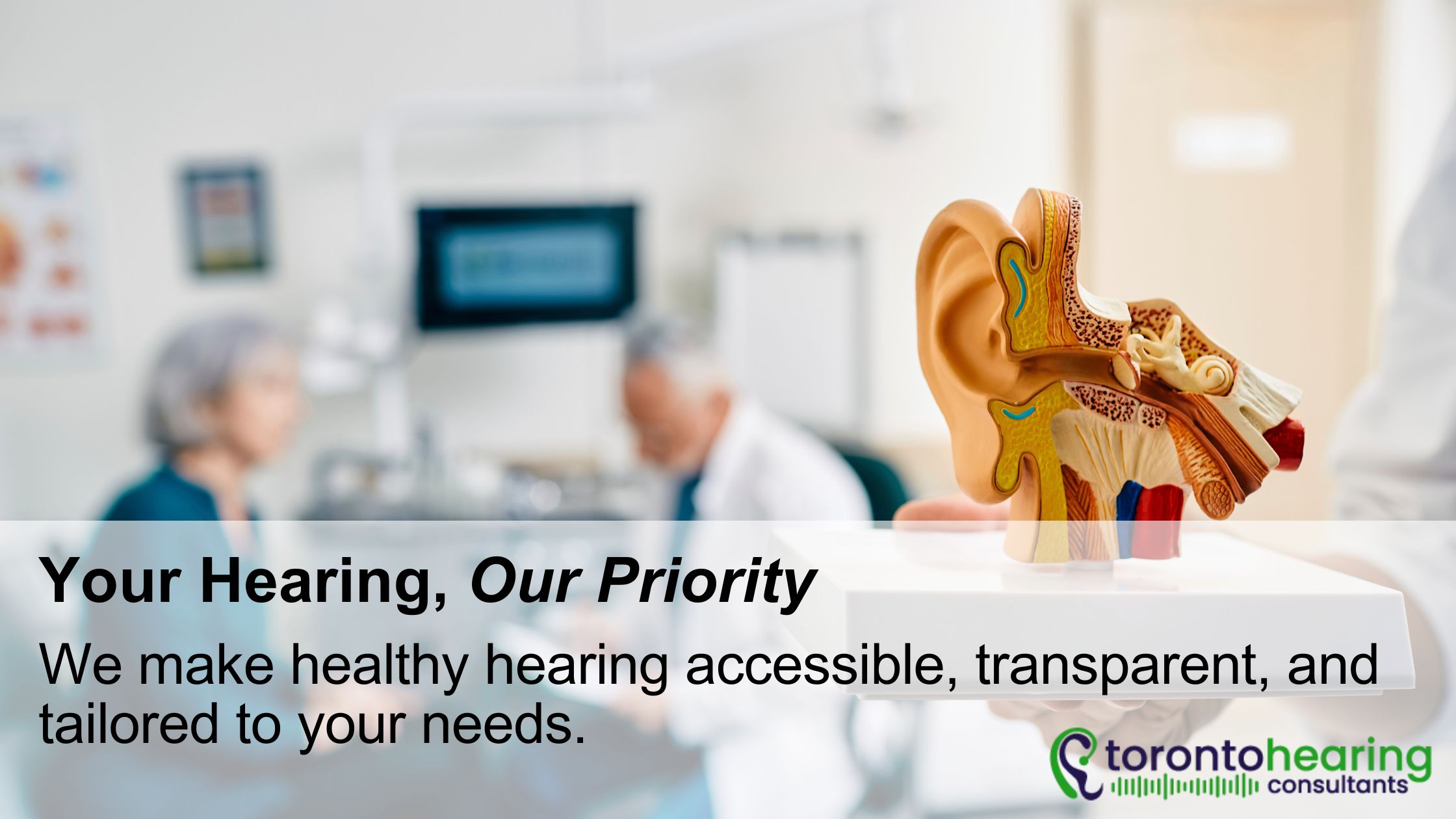 Your Hearing, Our Priority

We make healthy hearing accessible, transparent, and tailored to your needs.

torontohearing consultants